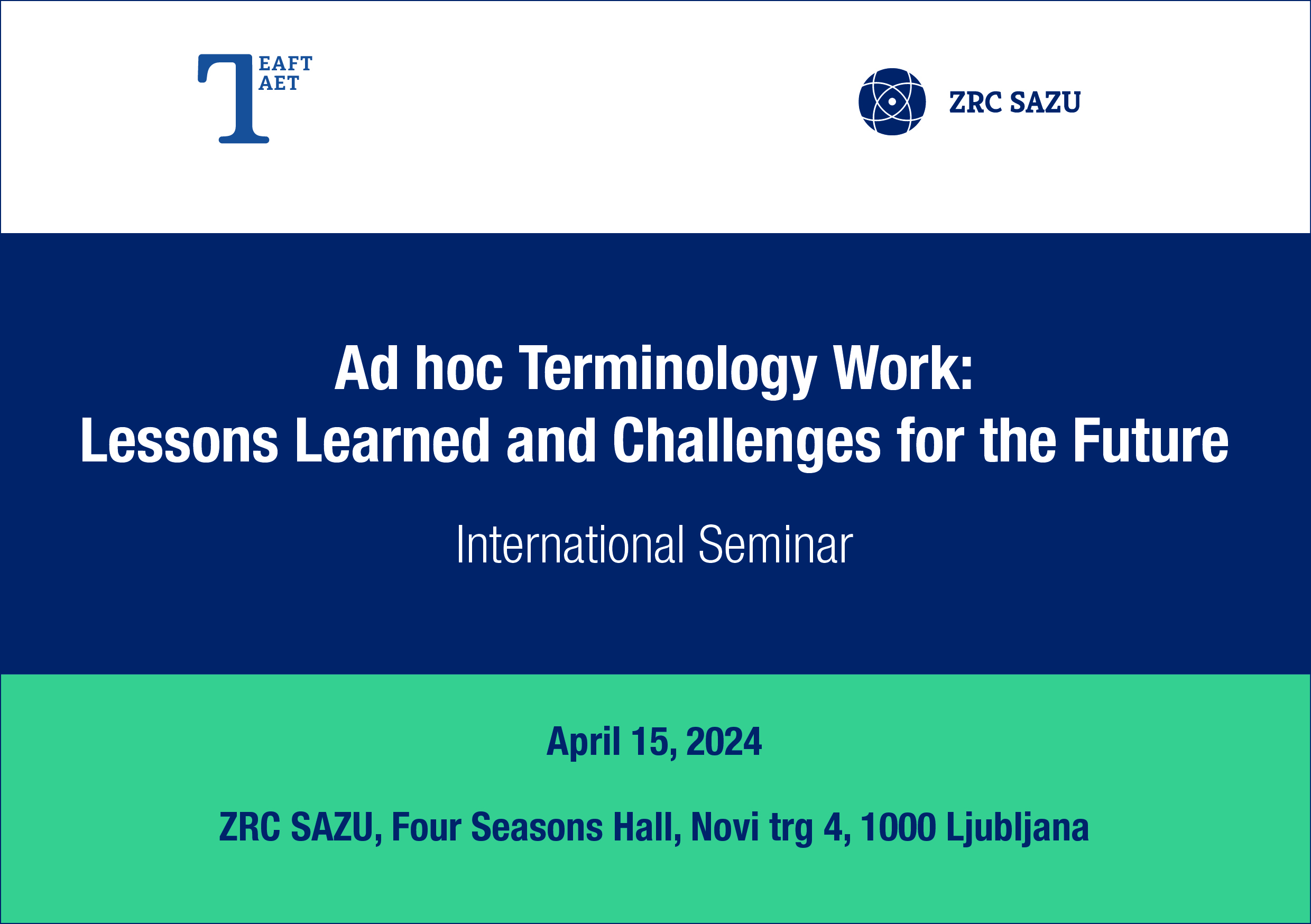 T EAFT AET

ZRC SAZU

Ad hoc Terminology Work:
Lessons Learned and Challenges for the Future

International Seminar

April 15, 2024

ZRC SAZU, Four Seasons Hall, Novi trg 4, 1000 Ljubljana